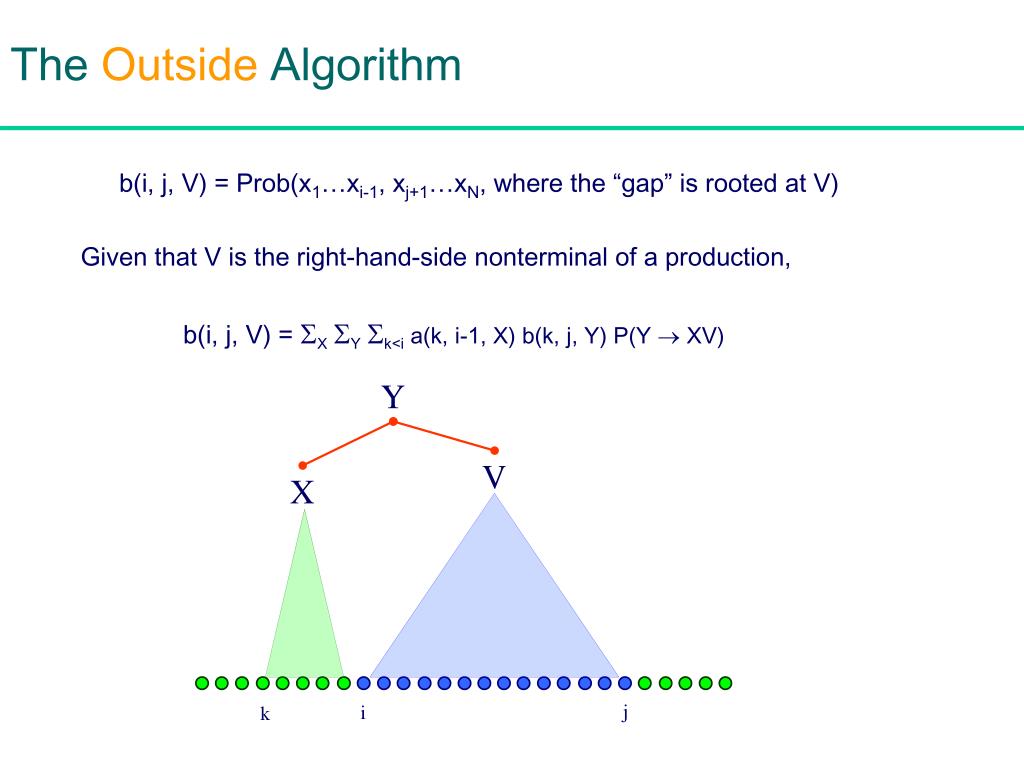 The Outside Algorithm

b(i, j, V) = Prob($x_1 \ldots x_{i-1}$, $x_{j+1} \ldots x_N$, where the “gap” is rooted at V)

Given that V is the right-hand-side nonterminal of a production,

b(i, j, V) = $\Sigma_X \Sigma_Y \Sigma_{k<i}$ a(k, i-1, X) b(k, j, Y) P(Y $\rightarrow$ XV)

Y

X

V

k

i

j